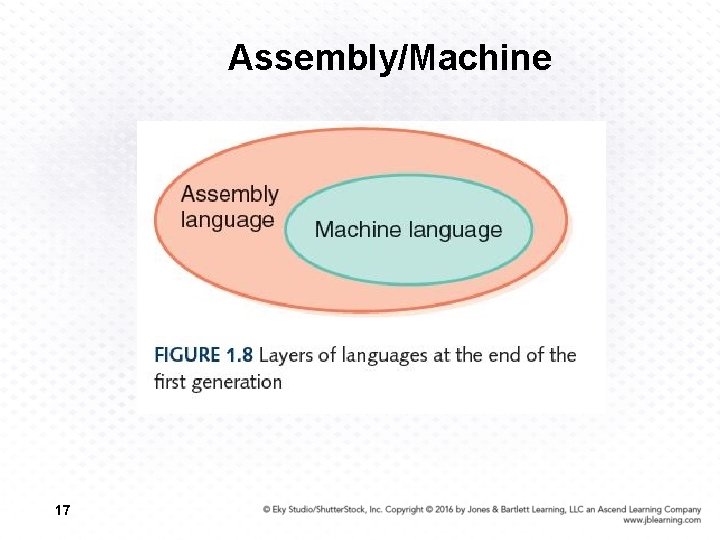 Assembly/Machine

Assembly language

Machine language

FIGURE 1.8 Layers of languages at the end of the first generation

17

© Eky Studio/ShutterStock, Inc. Copyright © 2016 by Jones & Bartlett Learning, LLC an Ascend Learning Company
www.jblearning.com